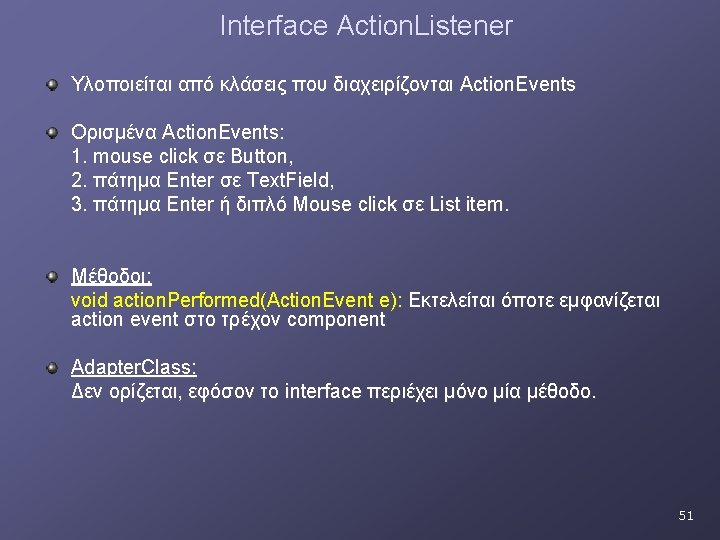 Interface ActionListener

Υλοποιείται από κλάσεις που διαχειρίζονται ActionEvents

Ορισμένα ActionEvents:
1. mouse click σε Button,
2. πάτημα Enter σε TextField,
3. πάτημα Enter ή διπλό Mouse click σε List item.

Μέθοδοι:
void actionPerformed(ActionEvent e): Εκτελείται όποτε εμφανίζεται action event στο τρέχον component

AdapterClass:
Δεν ορίζεται, εφόσον το interface περιέχει μόνο μία μέθοδο.

51